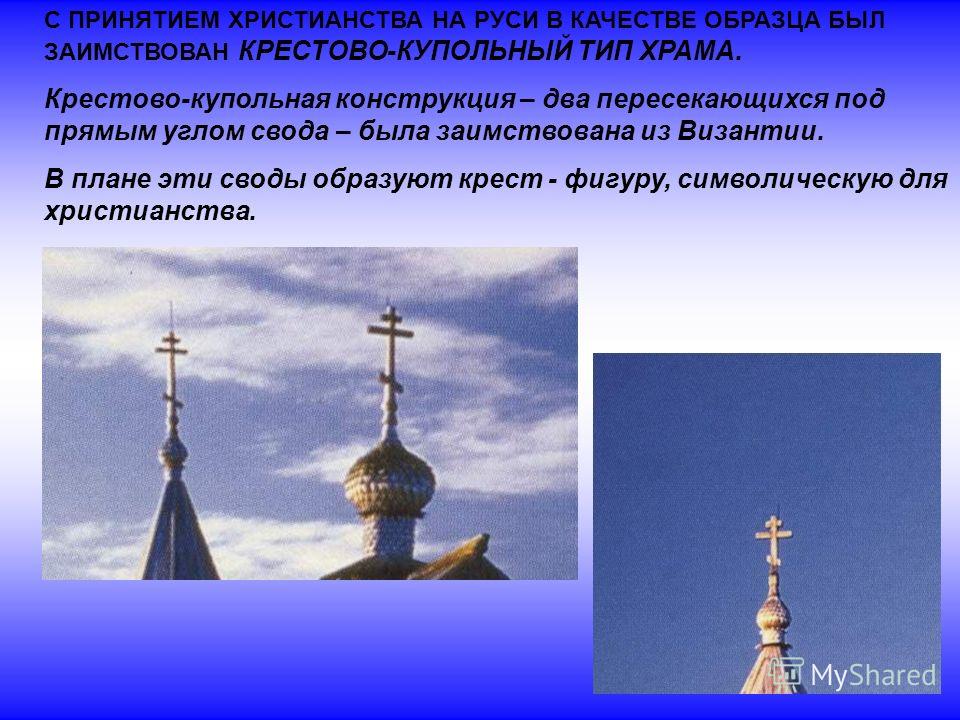 С ПРИНЯТИЕМ ХРИСТИАНСТВА НА РУСИ В КАЧЕСТВЕ ОБРАЗЦА БЫЛ ЗАИМСТВОВАН КРЕСТОВО-КУПОЛЬНЫЙ ТИП ХРАМА.

Крестово-купольная конструкция – два пересекающихся под прямым углом свода – была заимствована из Византии.

В плане эти своды образуют крест - фигуру, символическую для христианства.

MyShared